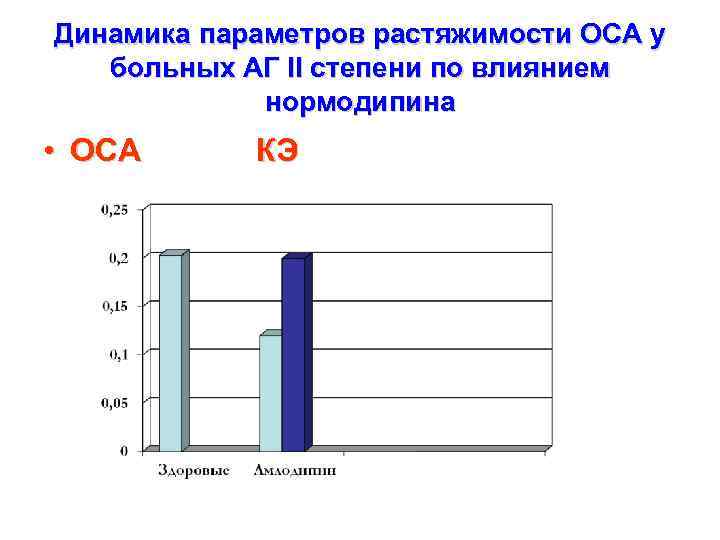 Динамика параметров растяжимости ОСА у больных АГ II степени по влиянием нормодипина

• ОСА КЭ

0,25
0,2
0,15
0,1
0,05
0

Здоровые
Амлодипин